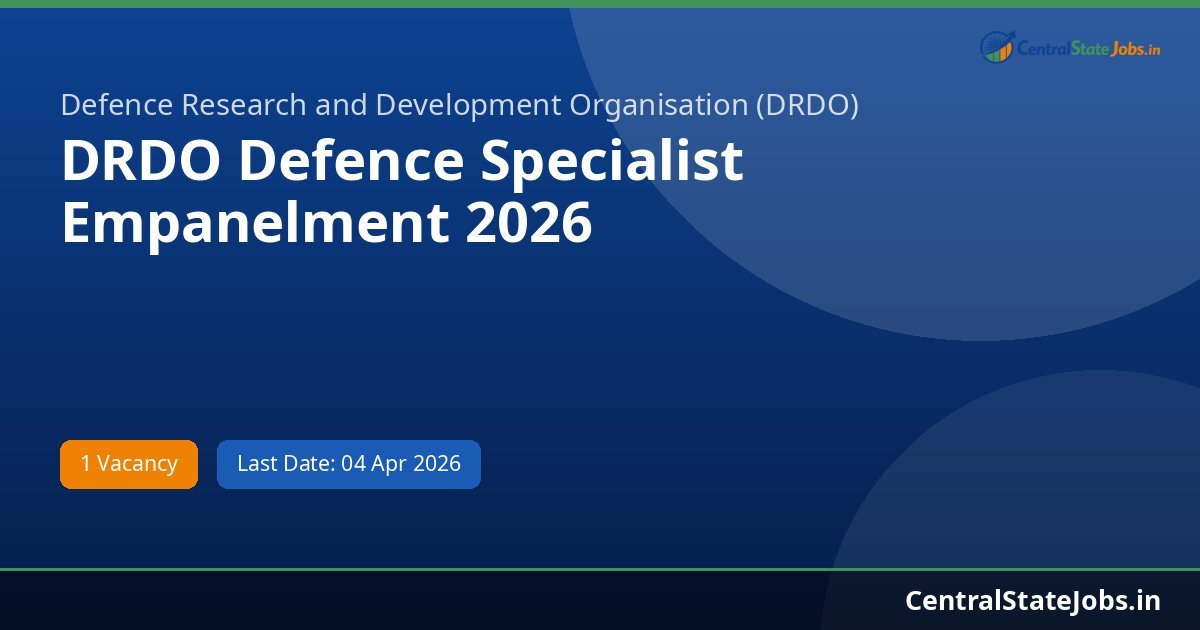 CentralStateJobs.in

Defence Research and Development Organisation (DRDO)

DRDO Defence Specialist Empanelment 2026

1 Vacancy

Last Date: 04 Apr 2026

CentralStateJobs.in